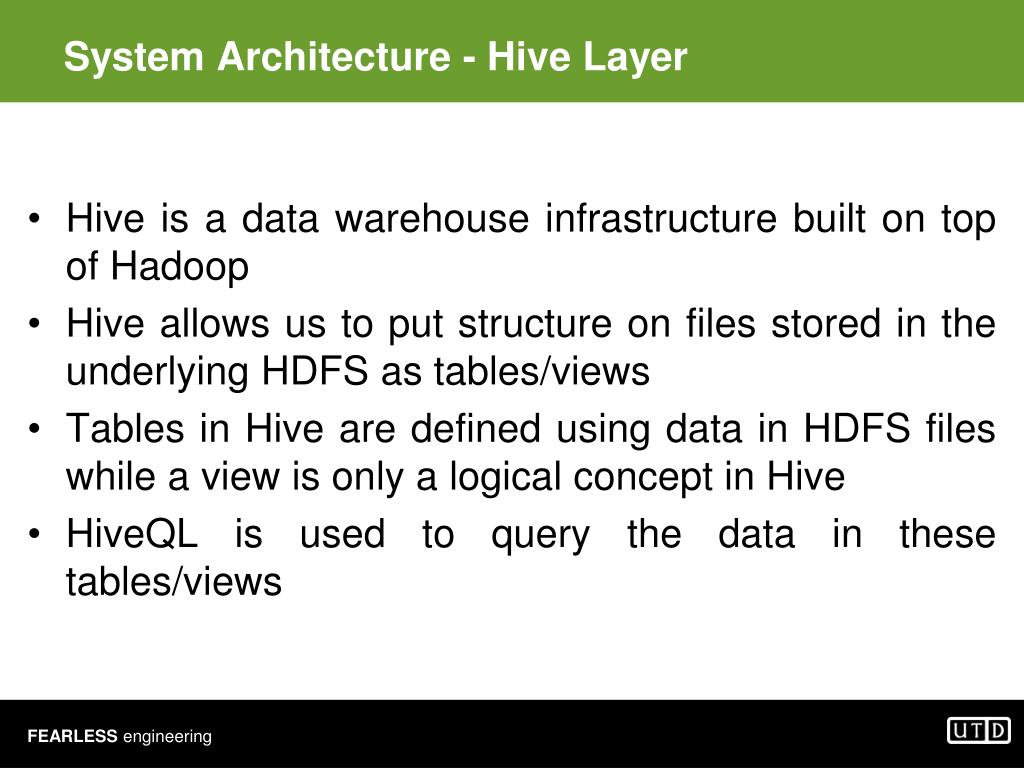 System Architecture - Hive Layer

• Hive is a data warehouse infrastructure built on top of Hadoop
• Hive allows us to put structure on files stored in the underlying HDFS as tables/views
• Tables in Hive are defined using data in HDFS files while a view is only a logical concept in Hive
• HiveQL is used to query the data in these tables/views

FEARLESS engineering

UTD